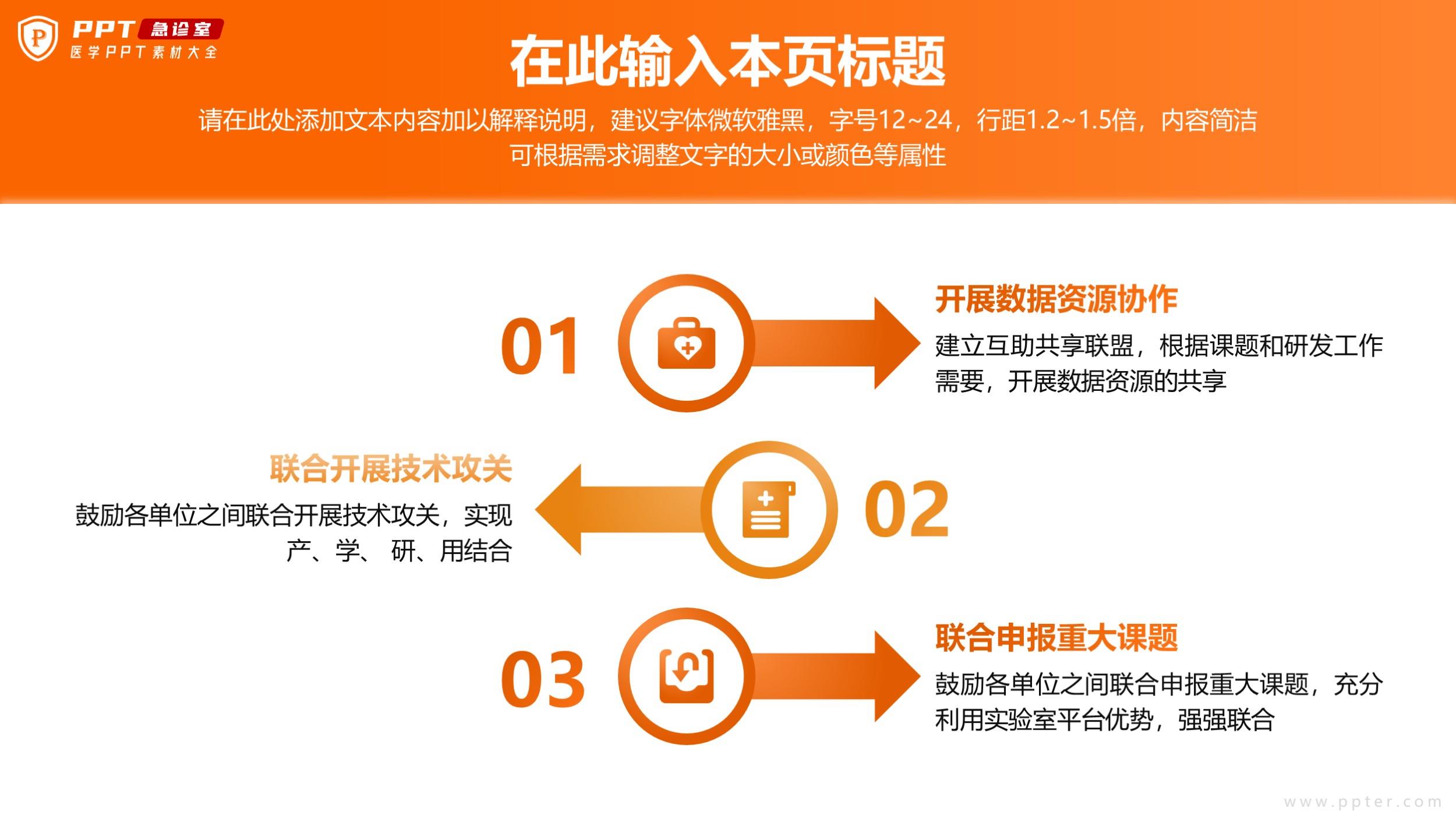 P PPT 急诊室
医学PPT素材大全

在此输入本页标题

请在此处添加文本内容加以解释说明，建议字体微软雅黑，字号12~24，行距1.2~1.5倍，内容简洁可根据需求调整文字的大小或颜色等属性

01

开展数据资源协作

建立互助共享联盟，根据课题和研发工作需要，开展数据资源的共享

联合开展技术攻关

鼓励各单位之间联合开展技术攻关，实现产、学、 研、用结合

02

03

联合申报重大课题

鼓励各单位之间联合申报重大课题，充分利用实验室平台优势，强强联合

www.ppter.com